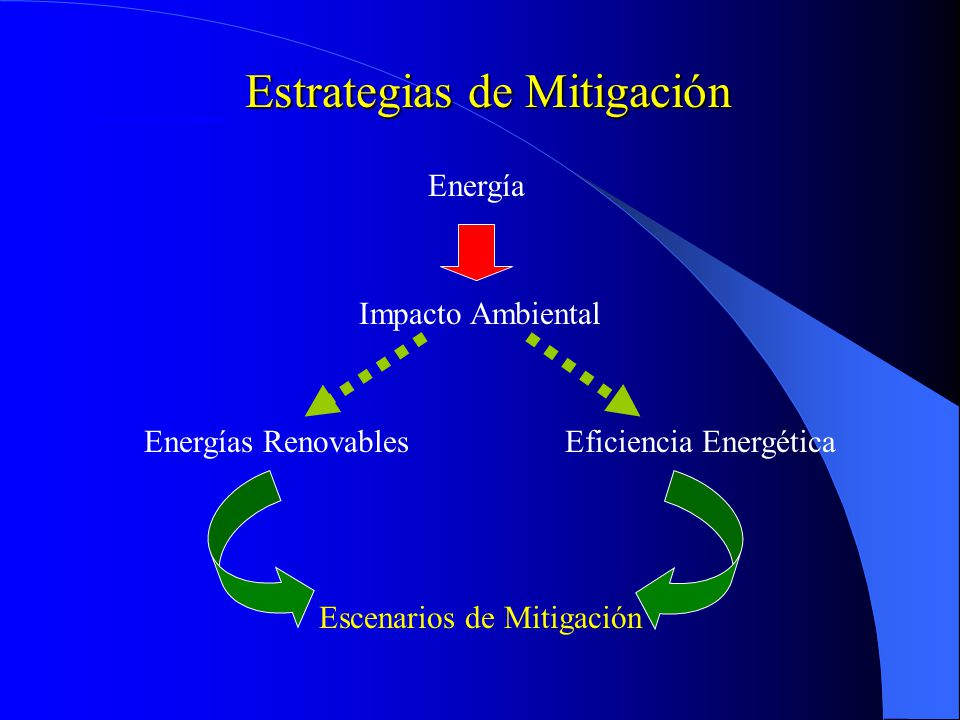 Estrategias de Mitigación

Energía

Impacto Ambiental

Energías Renovables

Eficiencia Energética

Escenarios de Mitigación